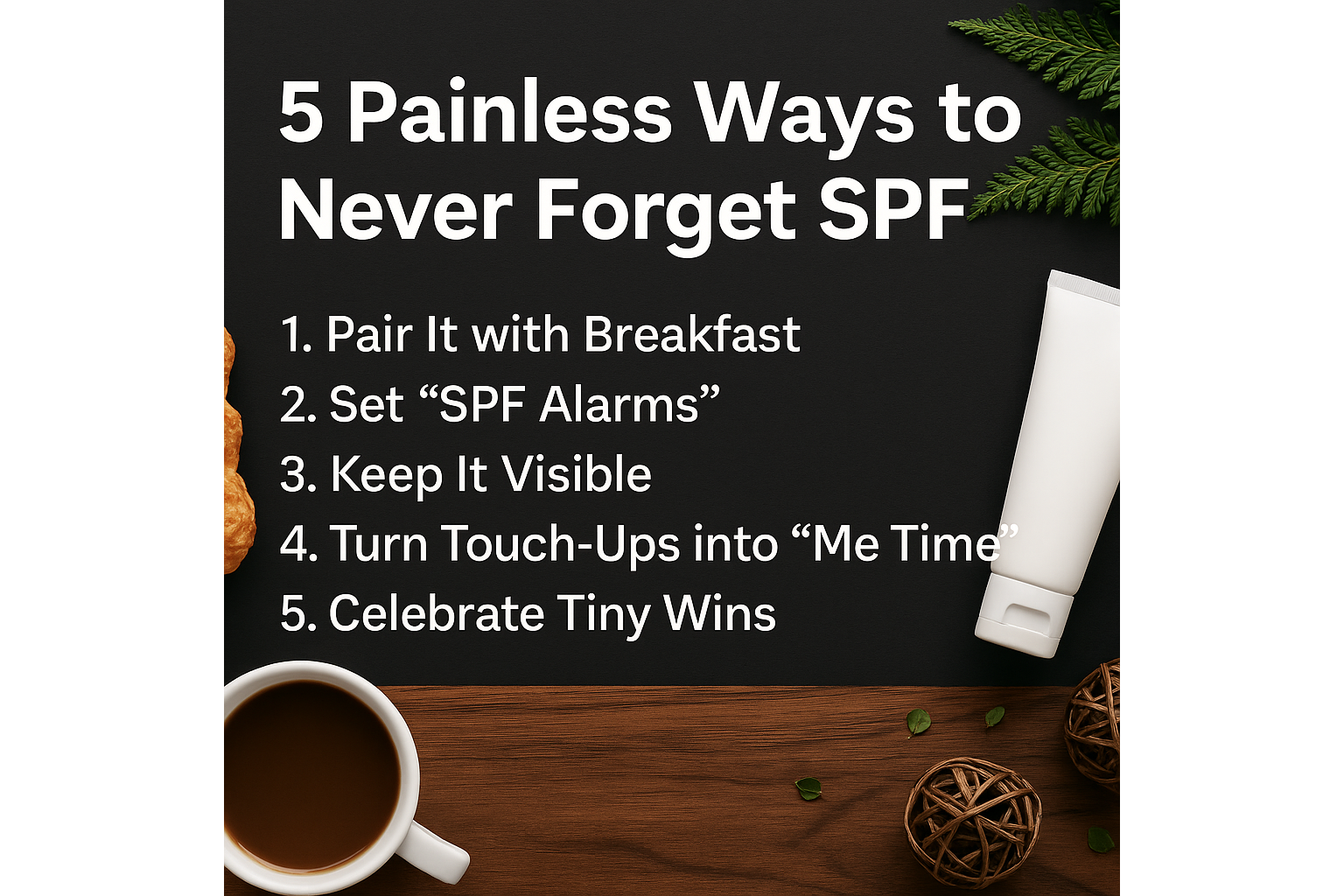 5 Painless Ways to Never Forget SPF

1. Pair It with Breakfast
2. Set “SPF Alarms”
3. Keep It Visible
4. Turn Touch-Ups into “Me Time”
5. Celebrate Tiny Wins